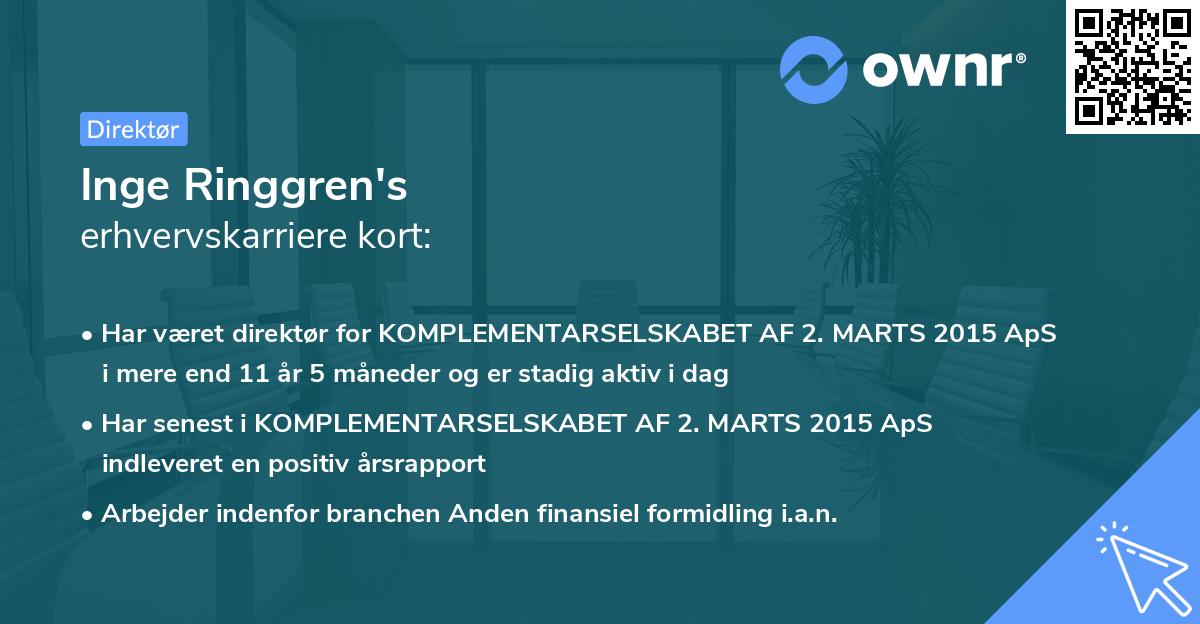 ownr®

Direktør

Inge Ringgren's
erhvervskarriere kort:

• Har været direktør for KOMPLEMENTARSELSKABET AF 2. MARTS 2015 ApS i mere end 11 år 5 måneder og er stadig aktiv i dag

• Har senest i KOMPLEMENTARSELSKABET AF 2. MARTS 2015 ApS indleveret en positiv årsrapport

• Arbejder indenfor branchen Anden finansiel formidling i.a.n.